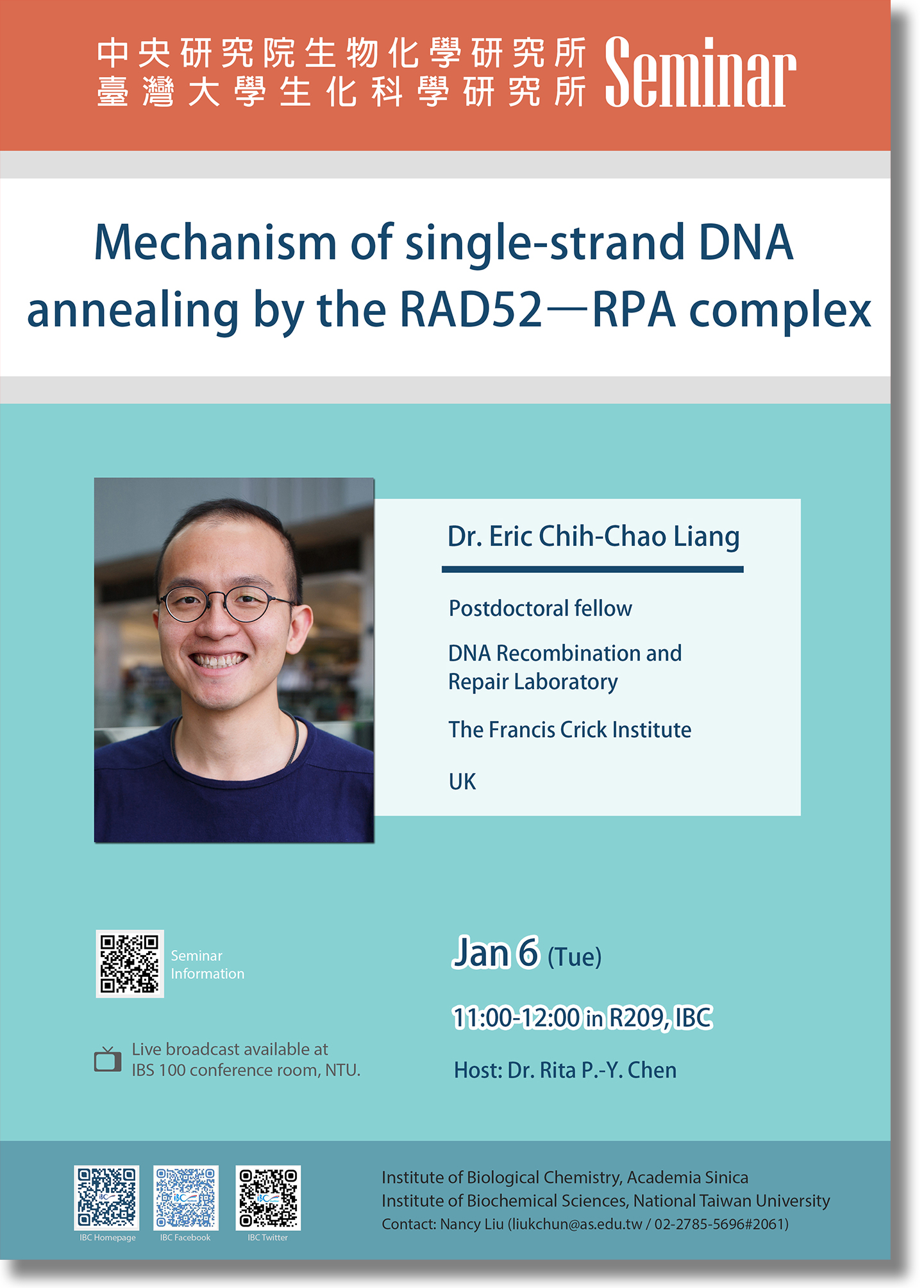 中央研究院生物化學研究所
臺灣大學生化科學研究所
Seminar

Mechanism of single-strand DNA annealing by the RAD52—RPA complex

Dr. Eric Chih-Chao Liang

Postdoctoral fellow

DNA Recombination and Repair Laboratory

The Francis Crick Institute

UK

Seminar Information

Live broadcast available at IBS 100 conference room, NTU.

Jan 6 (Tue)

11:00-12:00 in R209, IBC

Host: Dr. Rita P.-Y. Chen

IBC Homepage
IBC Facebook
IBC Twitter

Institute of Biological Chemistry, Academia Sinica
Institute of Biochemical Sciences, National Taiwan University
Contact: Nancy Liu (liukchun@as.edu.tw / 02-2785-5696#2061)